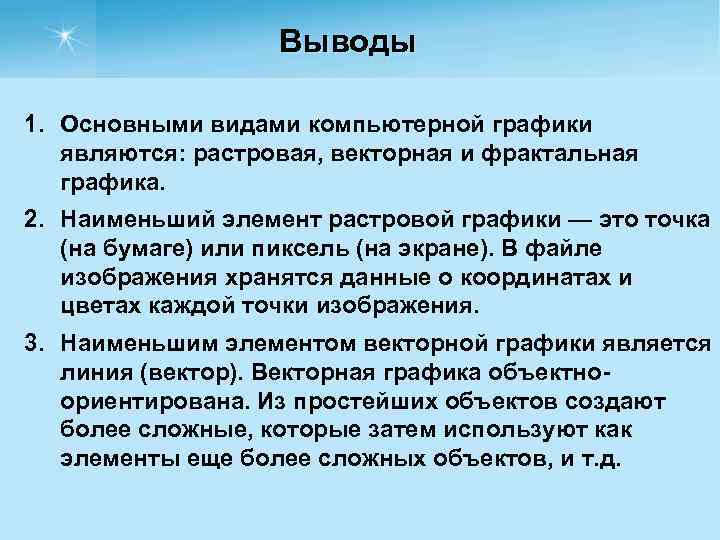 Выводы

1. Основными видами компьютерной графики являются: растровая, векторная и фрактальная графика.

2. Наименьший элемент растровой графики — это точка (на бумаге) или пиксель (на экране). В файле изображения хранятся данные о координатах и цветах каждой точки изображения.

3. Наименьшим элементом векторной графики является линия (вектор). Векторная графика объектно-ориентирована. Из простейших объектов создают более сложные, которые затем используют как элементы еще более сложных объектов, и т.д.